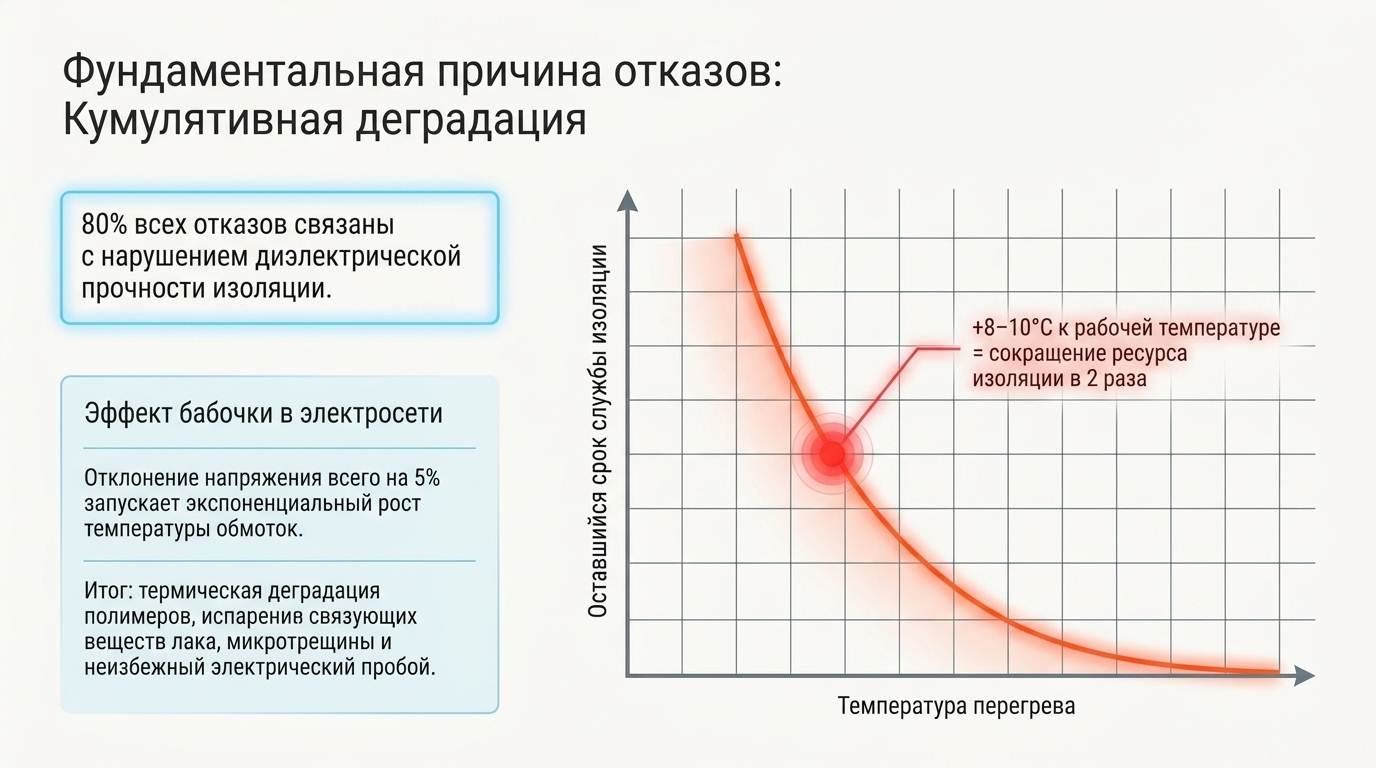 Фундаментальная причина отказов:
Кумулятивная деградация

80% всех отказов связаны с нарушением диэлектрической прочности изоляции.

Эффект бабочки в электросети

Отклонение напряжения всего на 5% запускает экспоненциальный рост температуры обмоток.

Итог: термическая деградация полимеров, испарения связующих веществ лака, микротрещины и неизбежный электрический пробой.

Оставшийся срок службы изоляции

+8–10°C к рабочей температуре = сокращение ресурса изоляции в 2 раза

Температура перегрева